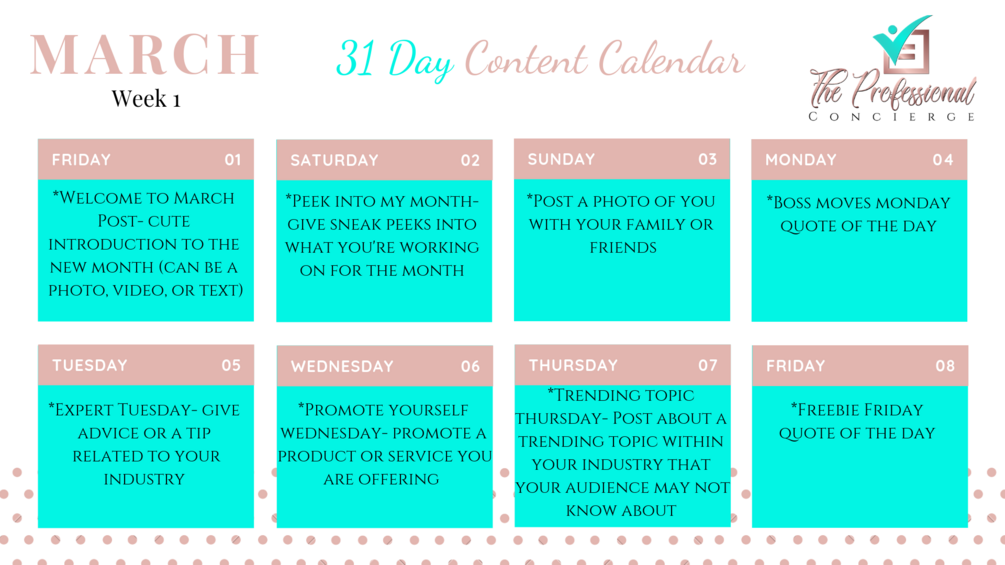 MARCH
Week 1

31 Day Content Calendar

The Professional
CONCIERGE

FRIDAY 01
*Welcome to March Post- cute introduction to the new month (can be a photo, video, or text)

SATURDAY 02
*Peek into my month- give sneak peeks into what you're working on for the month

SUNDAY 03
*Post a photo of you with your family or friends

MONDAY 04
*Boss moves monday quote of the day

TUESDAY 05
*Expert Tuesday- give advice or a tip related to your industry

WEDNESDAY 06
*Promote yourself wednesday- promote a product or service you are offering

THURSDAY 07
*Trending topic thursday- Post about a trending topic within your industry that your audience may not know about

FRIDAY 08
*Freebie Friday quote of the day